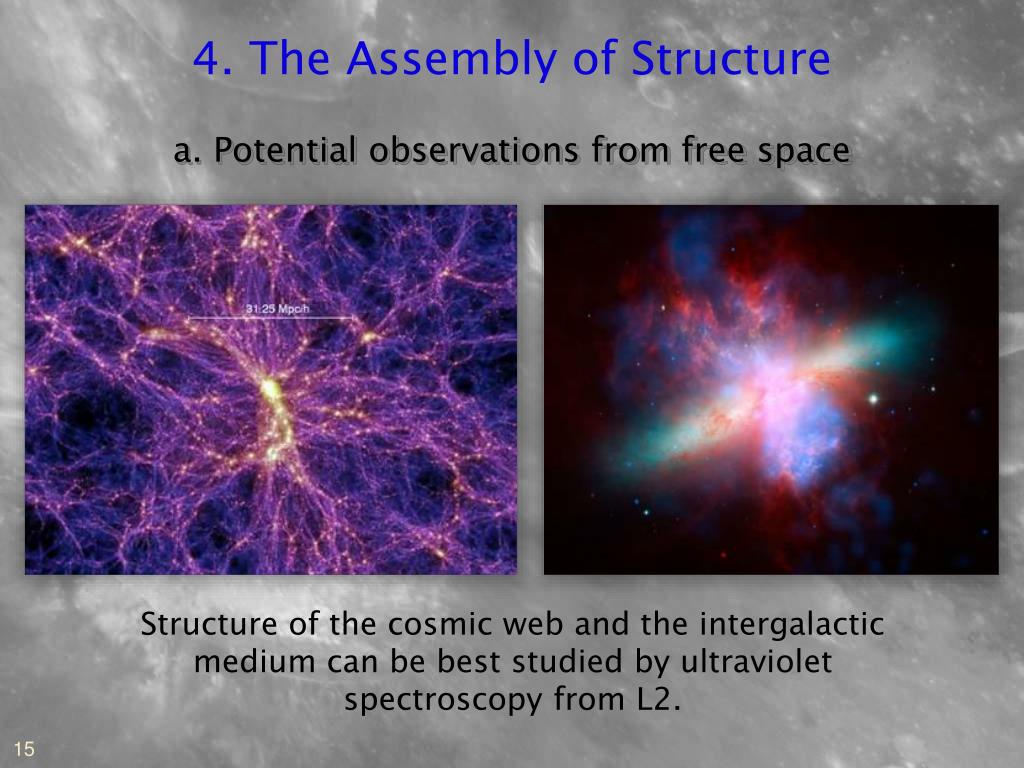 4. The Assembly of Structure

a. Potential observations from free space

31.25 Mpc/h

Structure of the cosmic web and the intergalactic medium can be best studied by ultraviolet spectroscopy from L2.

15